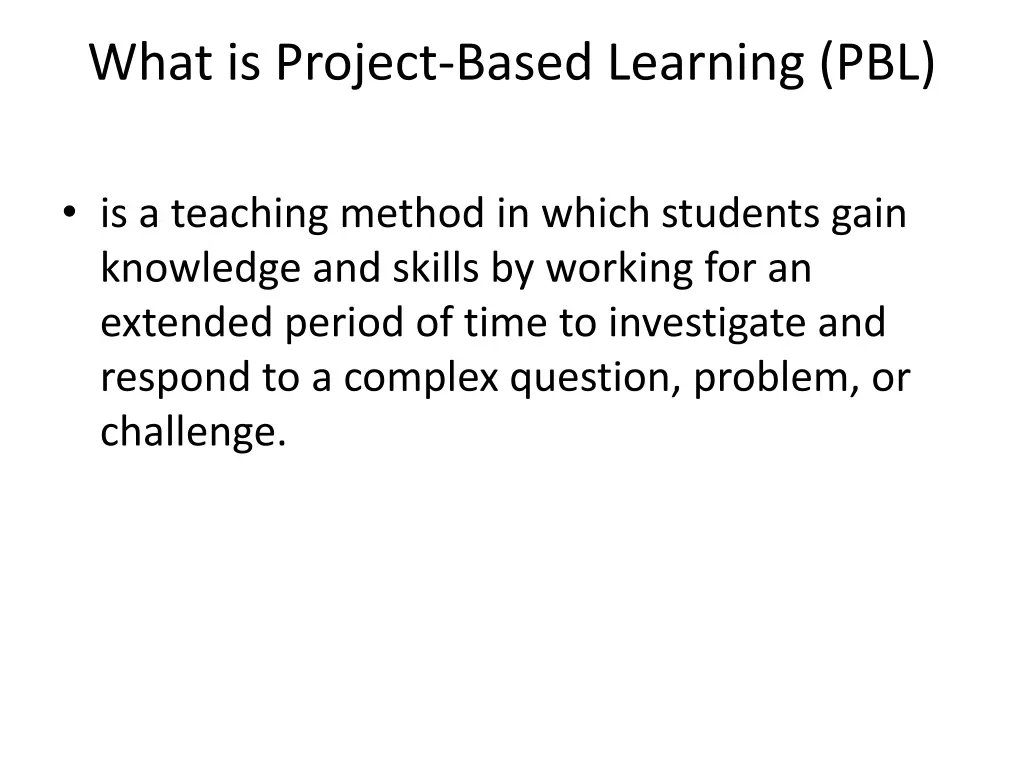 What is Project-Based Learning (PBL)

• is a teaching method in which students gain knowledge and skills by working for an extended period of time to investigate and respond to a complex question, problem, or challenge.